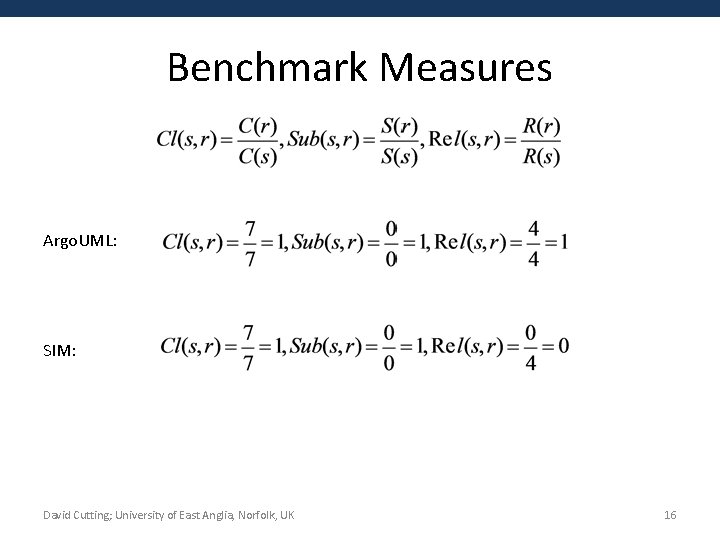 Benchmark Measures

$Cl(s,r)=\frac{C(r)}{C(s)}, Sub(s,r)=\frac{S(r)}{S(s)}, \mathrm{Re}l(s,r)=\frac{R(r)}{R(s)}$

ArgoUML: $Cl(s,r)=\frac{7}{7}=1, Sub(s,r)=\frac{0}{0}=1, \mathrm{Re}l(s,r)=\frac{4}{4}=1$

SIM: $Cl(s,r)=\frac{7}{7}=1, Sub(s,r)=\frac{0}{0}=1, \mathrm{Re}l(s,r)=\frac{0}{4}=0$

David Cutting; University of East Anglia, Norfolk, UK

16